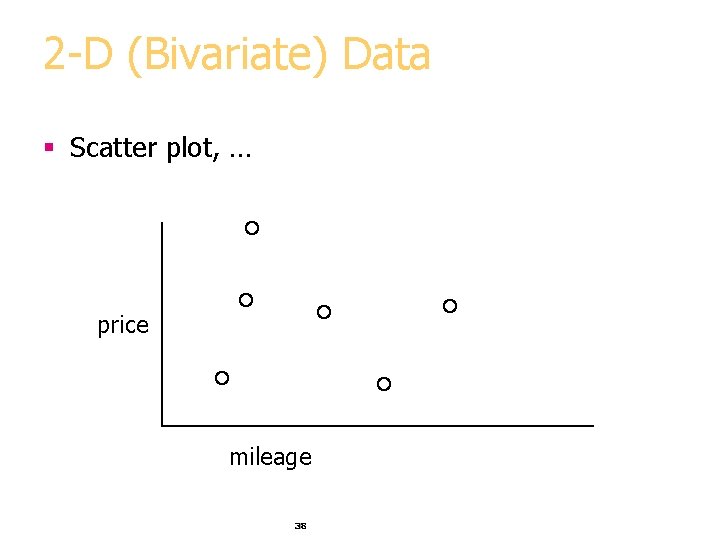 2-D (Bivariate) Data

▪ Scatter plot, …

price

mileage

38